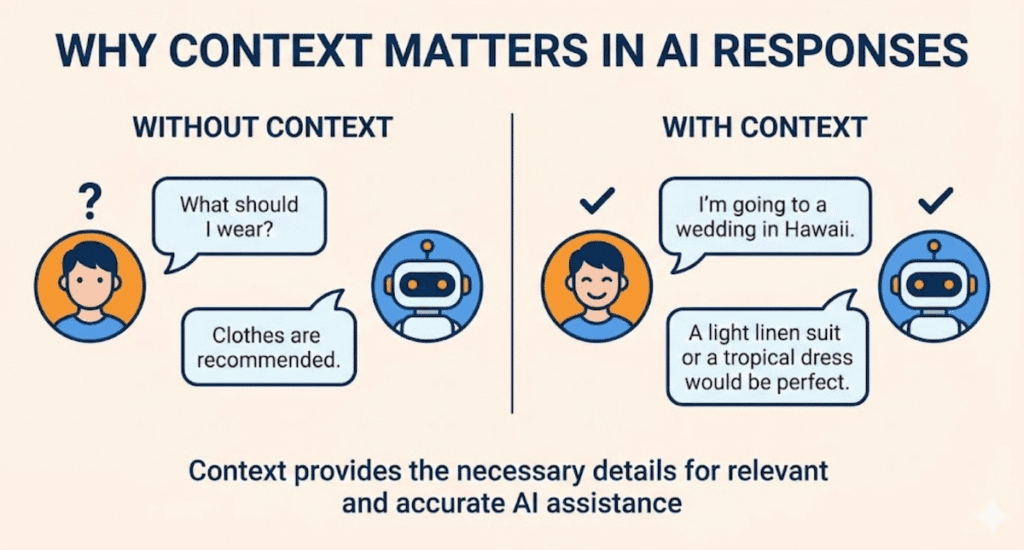 WHY CONTEXT MATTERS IN AI RESPONSES

WITHOUT CONTEXT

?

What should I wear?

Clothes are recommended.

WITH CONTEXT

I'm going to a wedding in Hawaii.

A light linen suit or a tropical dress would be perfect.

Context provides the necessary details for relevant and accurate AI assistance